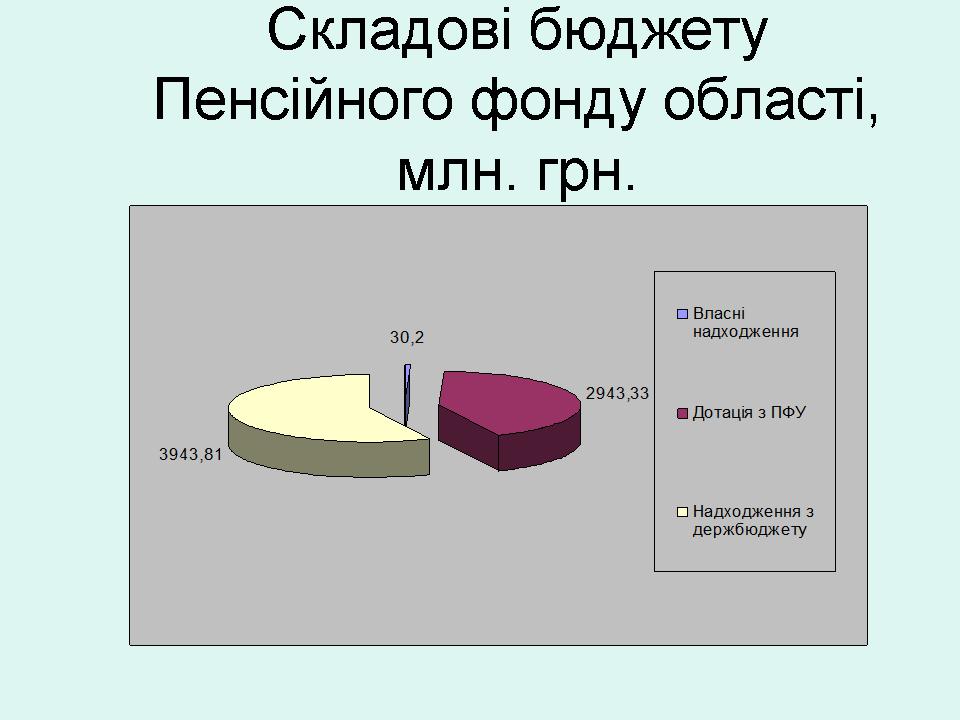 Складові бюджету Пенсійного фонду області, млн. грн.

30,2

2943,33

3943,81

Власні надходження

Дотація з ПФУ

Надходження з держбюджету